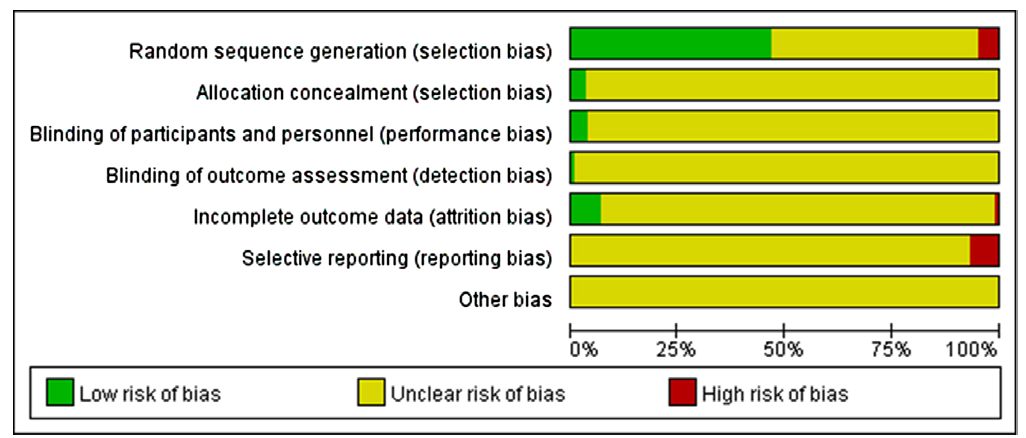 Random sequence generation (selection bias)
Allocation concealment (selection bias)
Blinding of participants and personnel (performance bias)
Blinding of outcome assessment (detection bias)
Incomplete outcome data (attrition bias)
Selective reporting (reporting bias)
Other bias

0% 25% 50% 75% 100%

Low risk of bias
Unclear risk of bias
High risk of bias